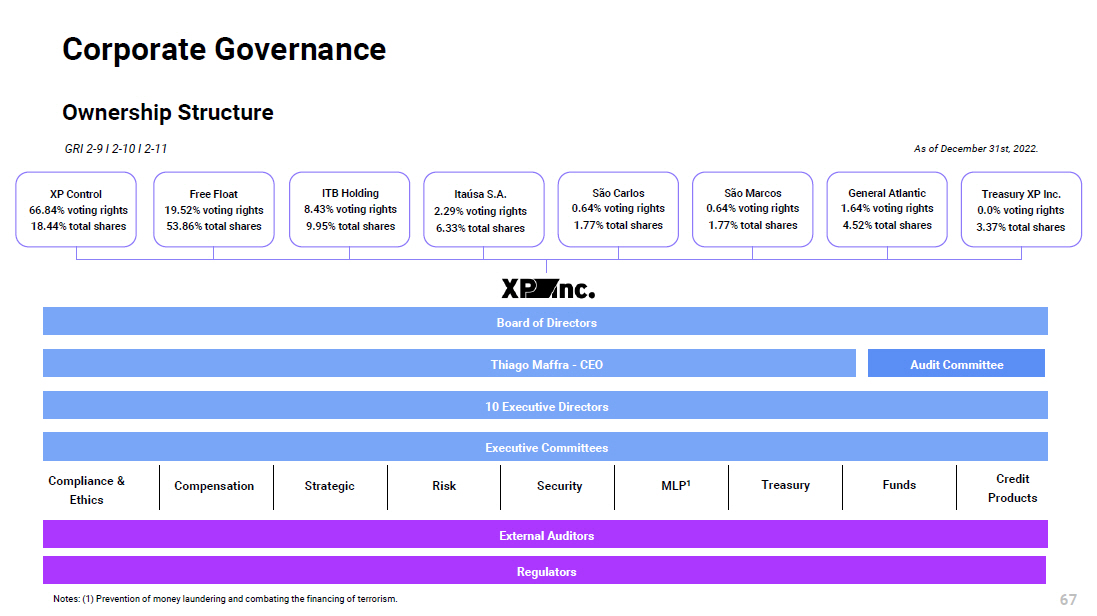 Corporate Governance

Ownership Structure

GRI 2-9 I 2-10 I 2-11

As of December 31st, 2022.

XP Control
66.84% voting rights
18.44% total shares

Free Float
19.52% voting rights
53.86% total shares

ITB Holding
8.43% voting rights
9.95% total shares

Itaúsa S.A.
2.29% voting rights
6.33% total shares

São Carlos
0.64% voting rights
1.77% total shares

São Marcos
0.64% voting rights
1.77% total shares

General Atlantic
1.64% voting rights
4.52% total shares

Treasury XP Inc.
0.0% voting rights
3.37% total shares

XP Inc.

Board of Directors

Thiago Maffra - CEO

Audit Committee

10 Executive Directors

Executive Committees

Compliance & Ethics

Compensation

Strategic

Risk

Security

MLP¹

Treasury

Funds

Credit Products

External Auditors

Regulators

Notes: (1) Prevention of money laundering and combating the financing of terrorism.

67